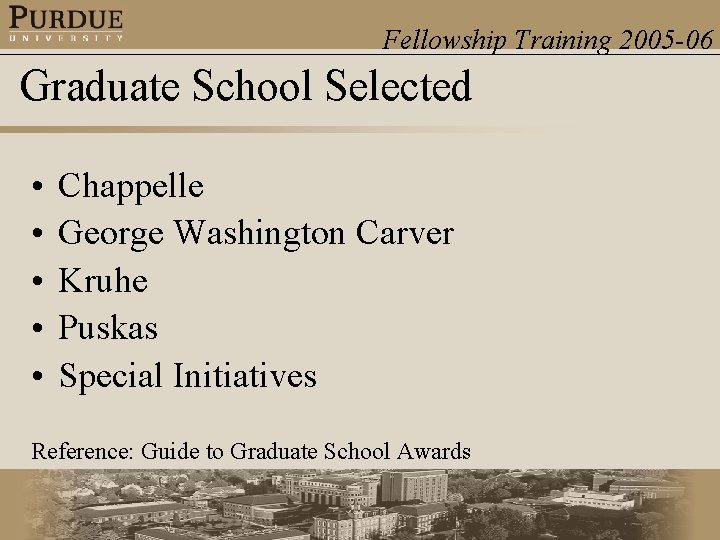 PURDUE
UNIVERSITY

Fellowship Training 2005-06

Graduate School Selected

• Chappelle
• George Washington Carver
• Kruhe
• Puskas
• Special Initiatives

Reference: Guide to Graduate School Awards